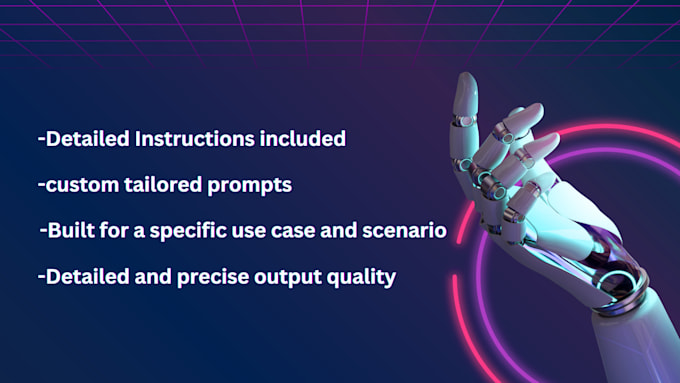 -Detailed Instructions included

-custom tailored prompts

-Built for a specific use case and scenario

-Detailed and precise output quality